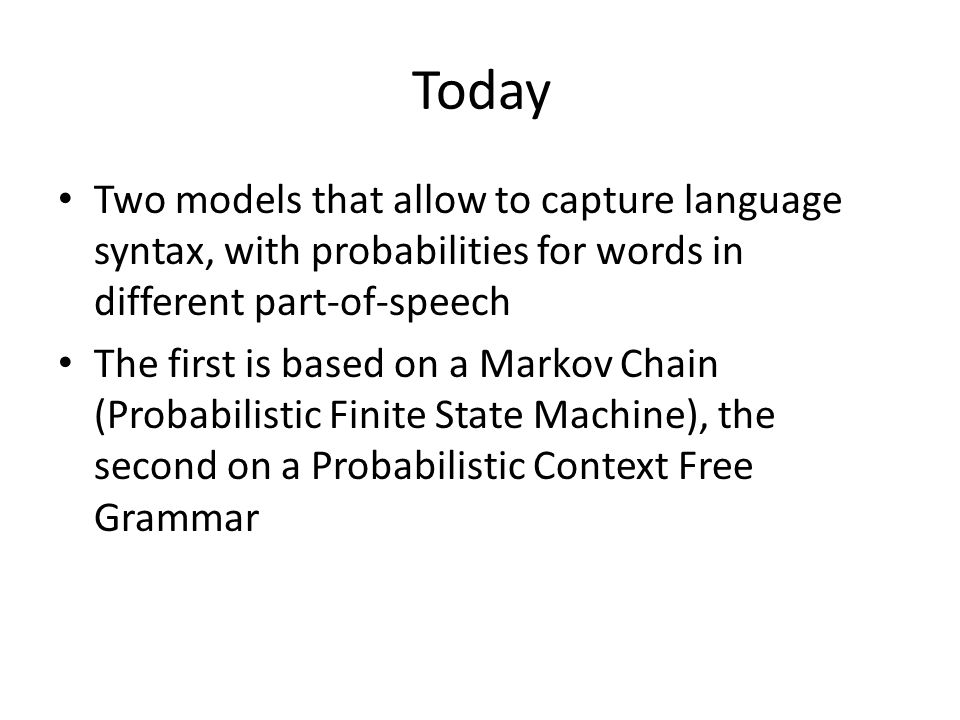 Today

• Two models that allow to capture language syntax, with probabilities for words in different part-of-speech

• The first is based on a Markov Chain (Probabilistic Finite State Machine), the second on a Probabilistic Context Free Grammar